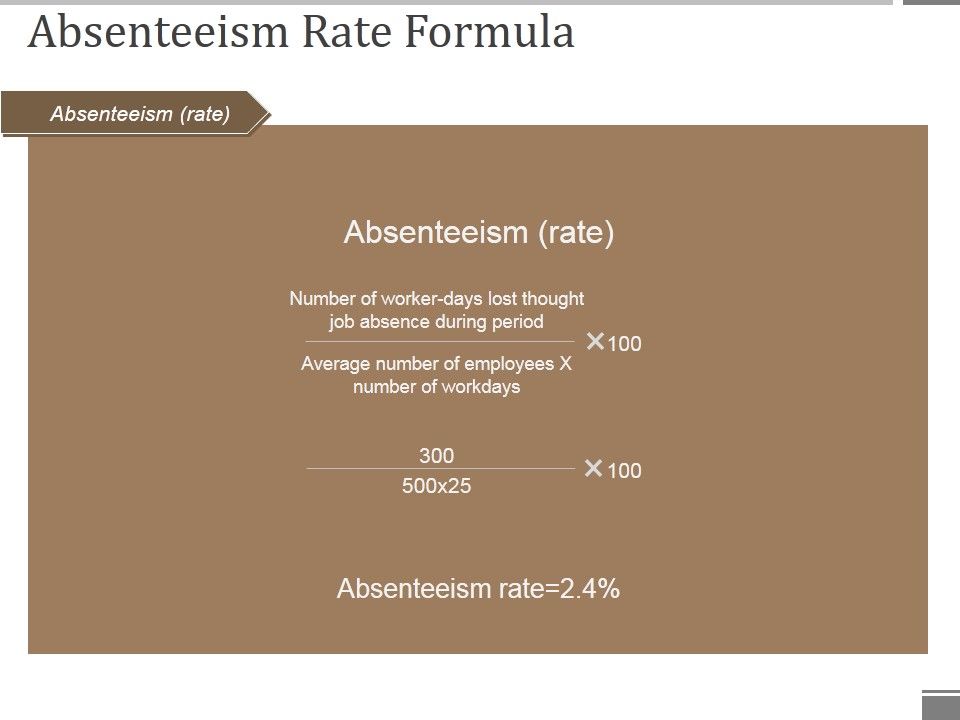 Absenteeism Rate Formula

Absenteeism (rate)

Absenteeism (rate)

$\frac{\text{Number of worker-days lost thought job absence during period}}{\text{Average number of employees X number of workdays}} \times 100$

$\frac{300}{500x25} \times 100$

Absenteeism rate=2.4%